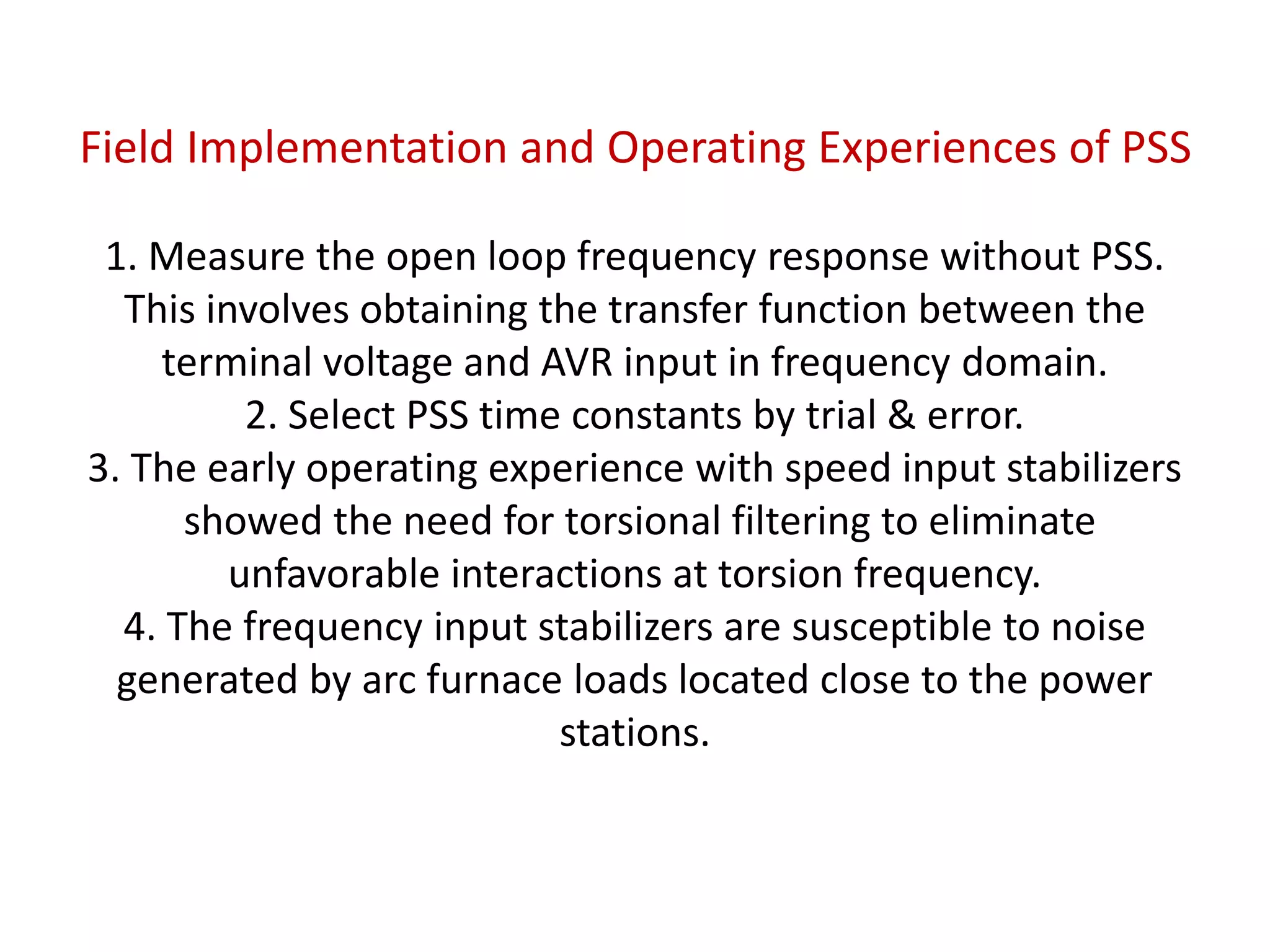 Field Implementation and Operating Experiences of PSS

1. Measure the open loop frequency response without PSS. This involves obtaining the transfer function between the terminal voltage and AVR input in frequency domain.
2. Select PSS time constants by trial & error.
3. The early operating experience with speed input stabilizers showed the need for torsional filtering to eliminate unfavorable interactions at torsion frequency.
4. The frequency input stabilizers are susceptible to noise generated by arc furnace loads located close to the power stations.